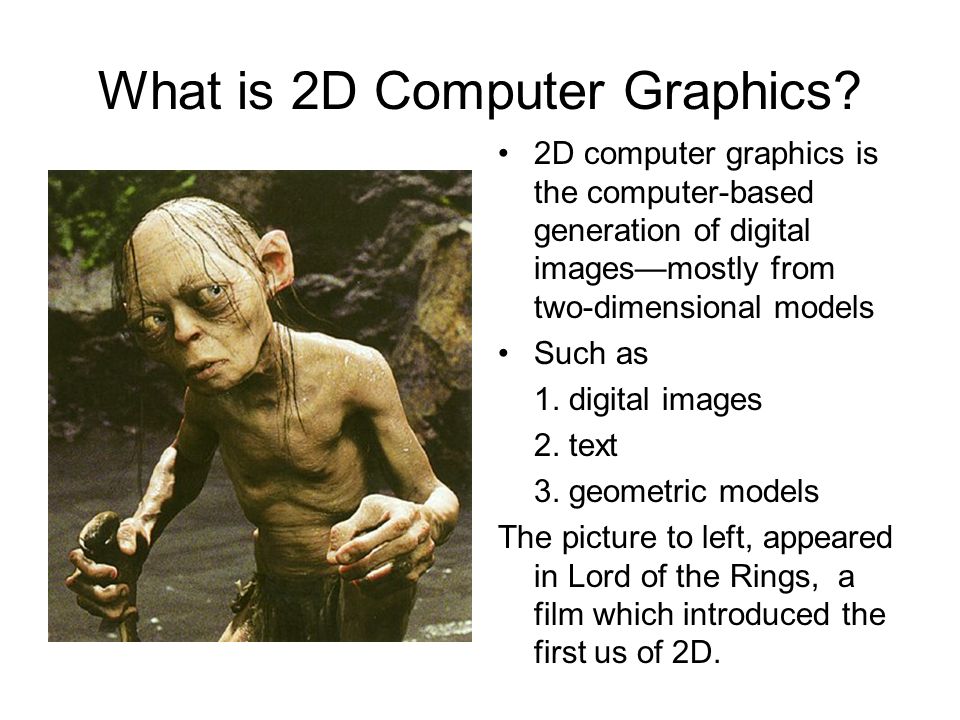 What is 2D Computer Graphics?

• 2D computer graphics is the computer-based generation of digital images—mostly from two-dimensional models

• Such as

1. digital images

2. text

3. geometric models

The picture to left, appeared in Lord of the Rings, a film which introduced the first us of 2D.